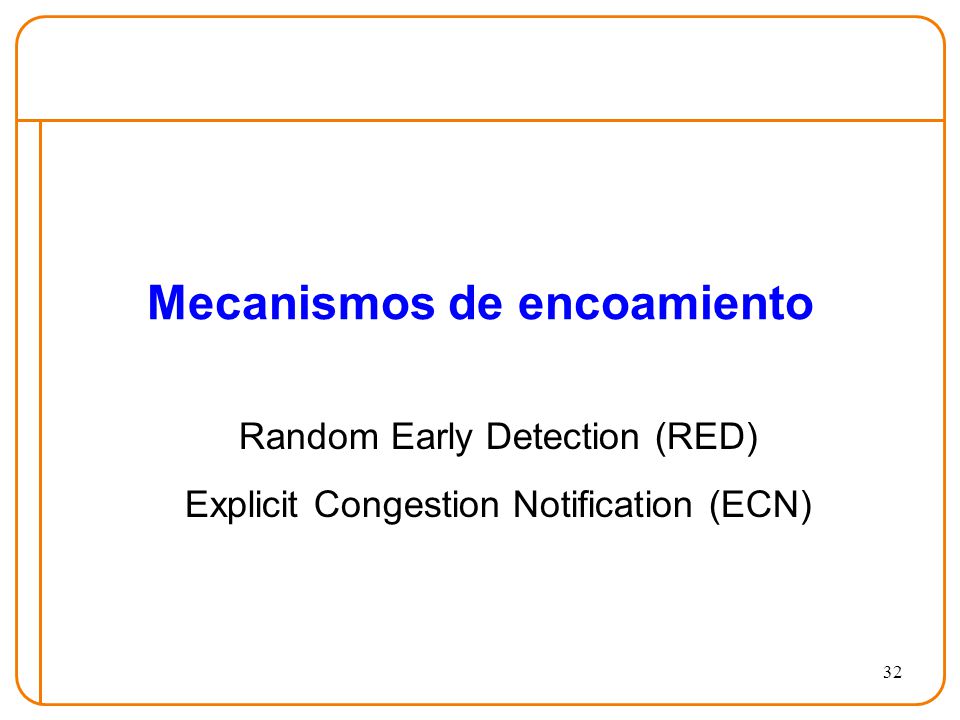 Mecanismos de encoamiento

Random Early Detection (RED)

Explicit Congestion Notification (ECN)

32